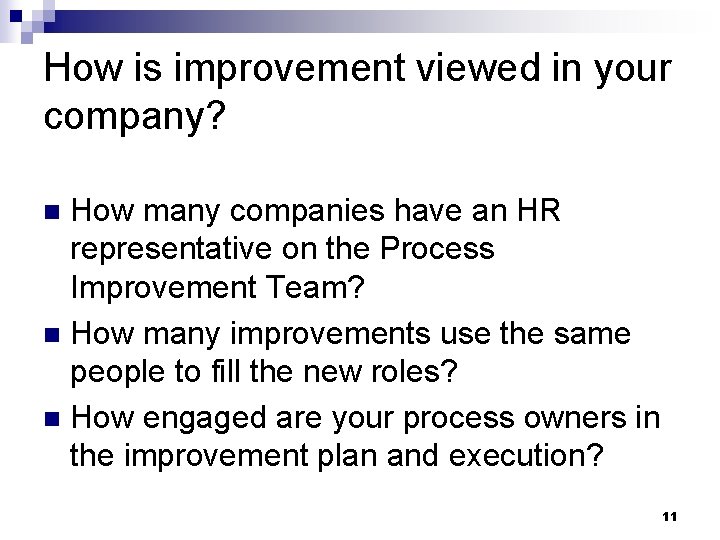 How is improvement viewed in your company?

■ How many companies have an HR representative on the Process Improvement Team?
■ How many improvements use the same people to fill the new roles?
■ How engaged are your process owners in the improvement plan and execution?

11